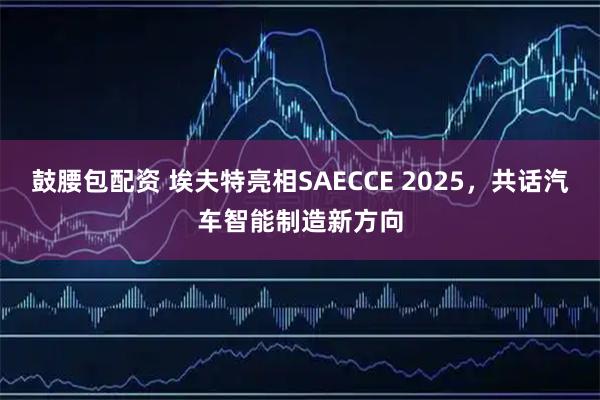 鼓腰包配资 埃夫特亮相SAECCE 2025，共话汽车智能制造新方向